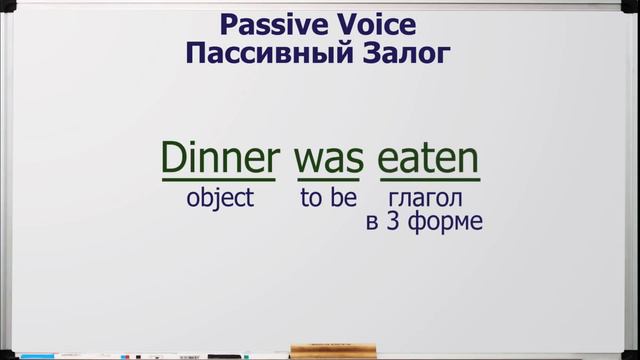 Passive Voice
Пассивный Залог

Dinner was eaten
object to be глагол в 3 форме